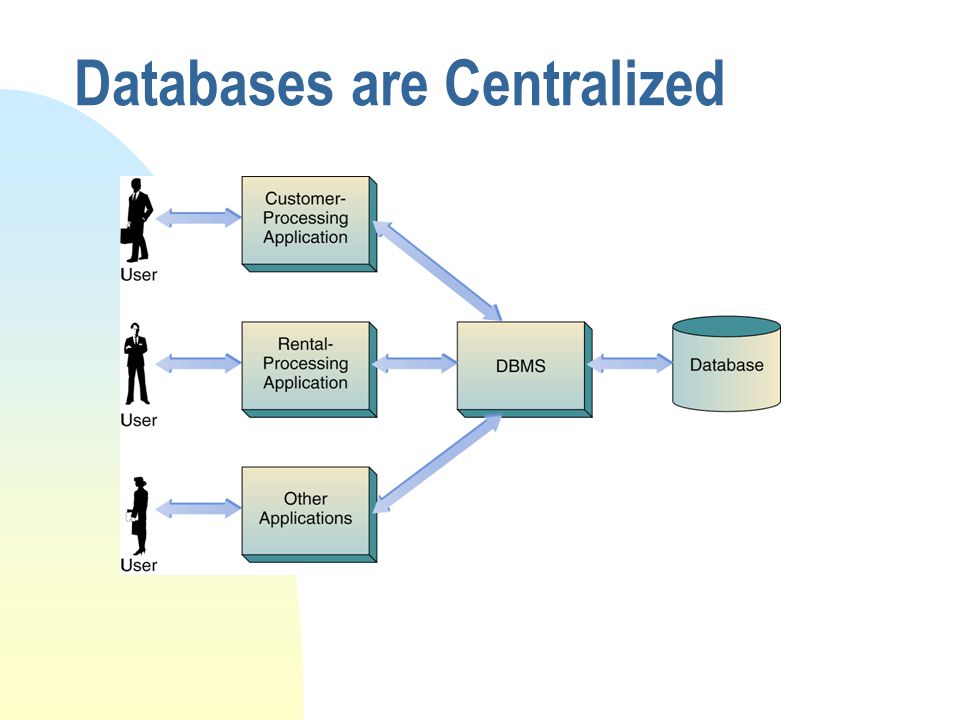 Databases are Centralized

User

Customer-Processing Application

User

Rental-Processing Application

DBMS

Database

User

Other Applications